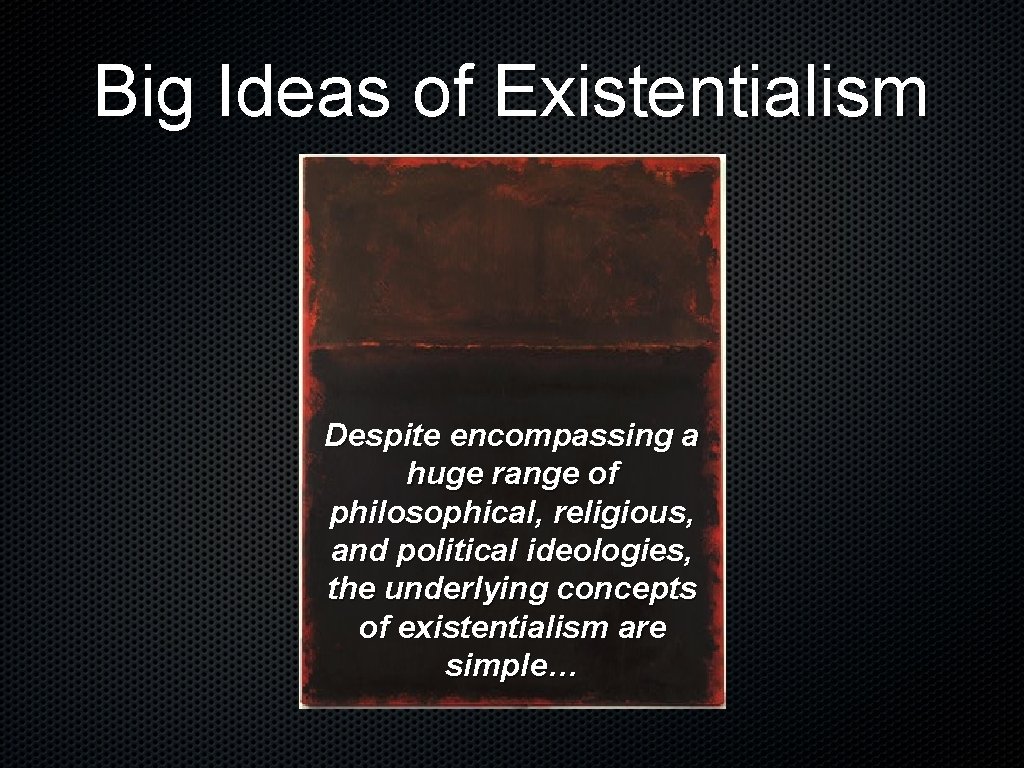 Big Ideas of Existentialism

Despite encompassing a huge range of philosophical, religious, and political ideologies, the underlying concepts of existentialism are simple…